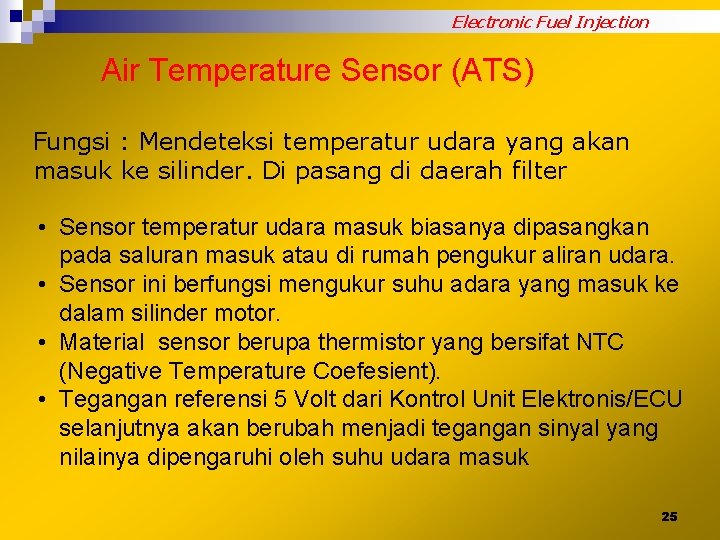 Electronic Fuel Injection

Air Temperature Sensor (ATS)

Fungsi : Mendeteksi temperatur udara yang akan masuk ke silinder. Di pasang di daerah filter

• Sensor temperatur udara masuk biasanya dipasangkan pada saluran masuk atau di rumah pengukur aliran udara.
• Sensor ini berfungsi mengukur suhu adara yang masuk ke dalam silinder motor.
• Material sensor berupa thermistor yang bersifat NTC (Negative Temperature Coefesient).
• Tegangan referensi 5 Volt dari Kontrol Unit Elektronis/ECU selanjutnya akan berubah menjadi tegangan sinyal yang nilainya dipengaruhi oleh suhu udara masuk

25